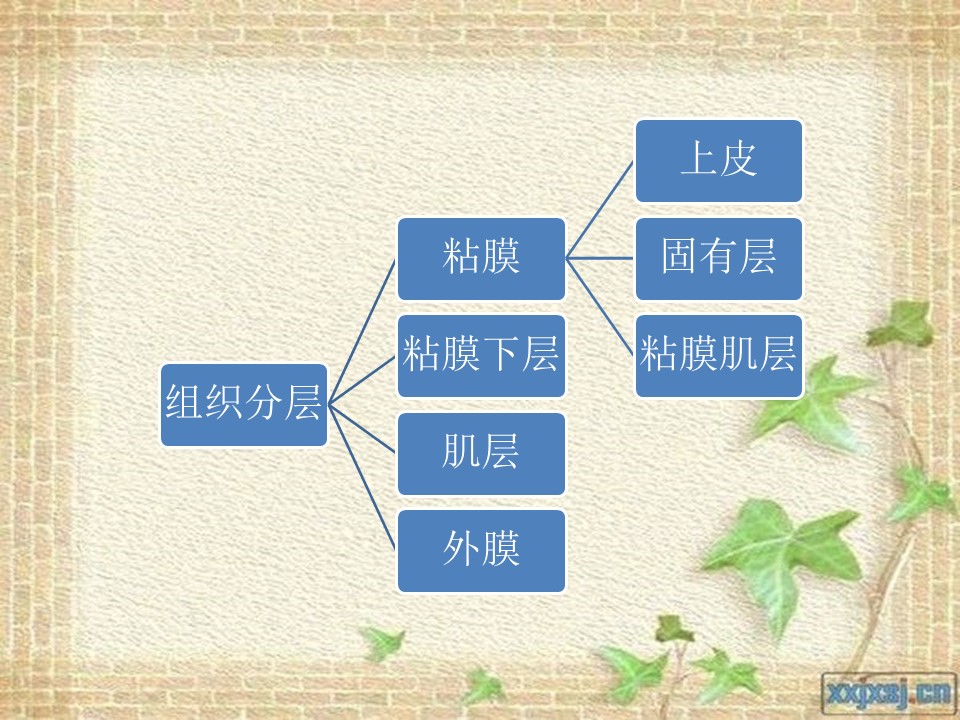 组织分层

粘膜

上皮

固有层

粘膜肌层

粘膜下层

肌层

外膜

xxjxsj.cn